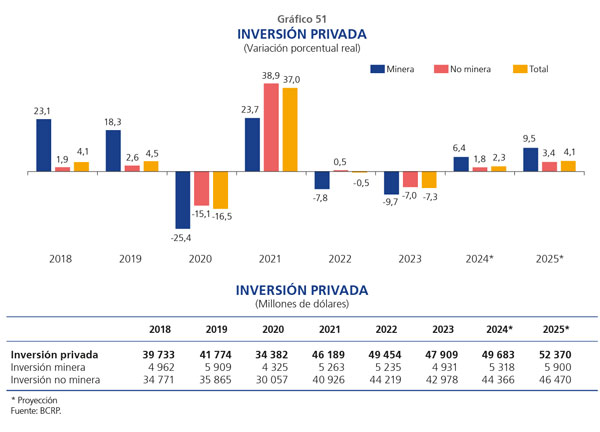 Gráfico 51
INVERSIÓN PRIVADA
(Variación porcentual real)

Minera No minera Total

23,1 1,9 4,1
18,3 2,6 4,5
-25,4 -15,1 -16,5
23,7 38,9 37,0
-7,8 0,5 -0,5
-9,7 -7,0 -7,3
6,4 1,8 2,3
9,5 3,4 4,1

2018 2019 2020 2021 2022 2023 2024* 2025*

INVERSIÓN PRIVADA
(Millones de dólares)

| | 2018 | 2019 | 2020 | 2021 | 2022 | 2023 | 2024* | 2025* |
|---|---|---|---|---|---|---|---|---|
| Inversión privada | 39 733 | 41 774 | 34 382 | 46 189 | 49 454 | 47 909 | 49 683 | 52 370 |
| Inversión minera | 4 962 | 5 909 | 4 325 | 5 263 | 5 235 | 4 931 | 5 318 | 5 900 |
| Inversión no minera | 34 771 | 35 865 | 30 057 | 40 926 | 44 219 | 42 978 | 44 366 | 46 470 |

* Proyección
Fuente: BCRP.